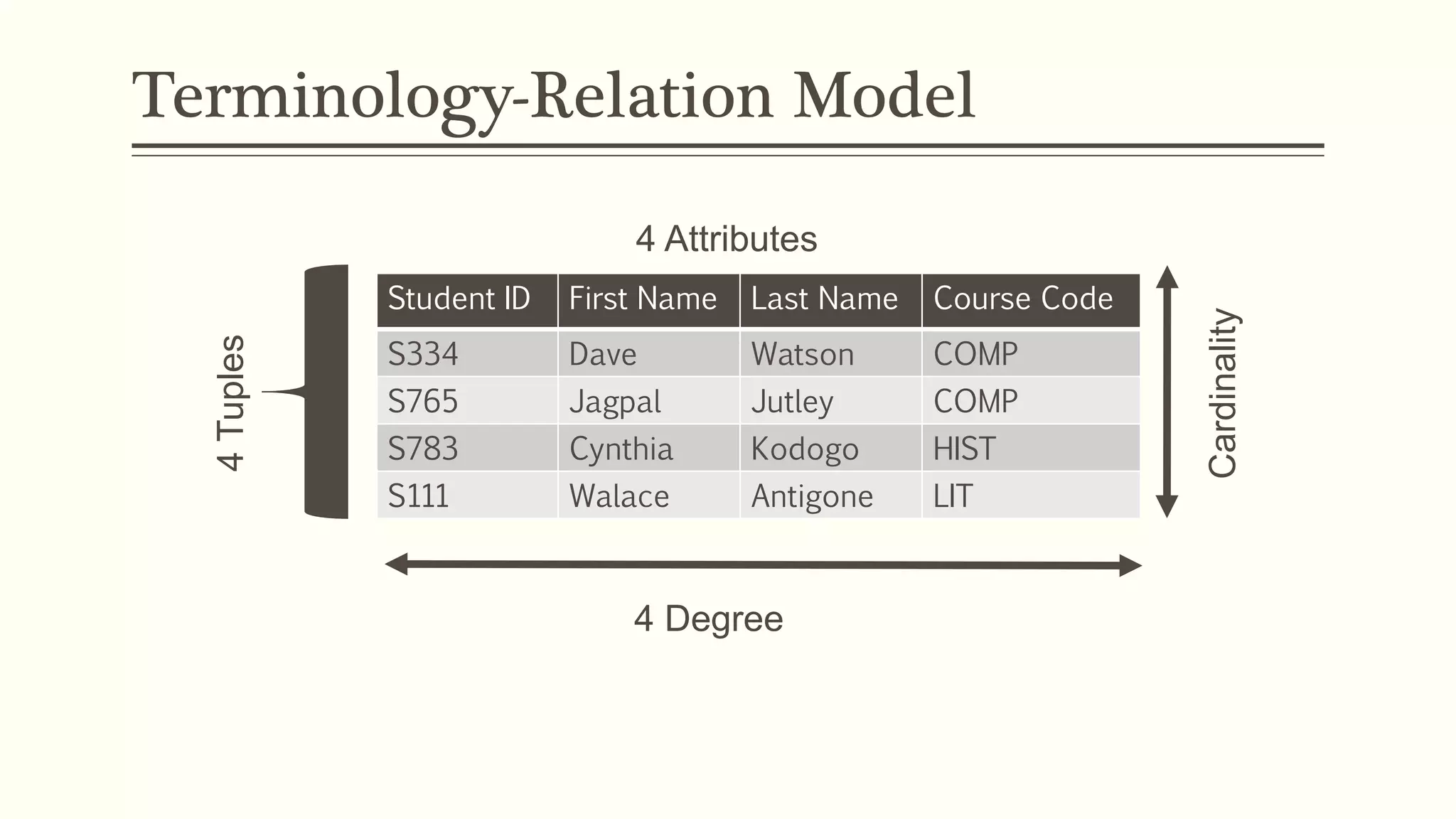 Terminology-Relation Model

4 Attributes

4 Tuples

| Student ID | First Name | Last Name | Course Code |
|---|---|---|---|
| S334 | Dave | Watson | COMP |
| S765 | Jagpal | Jutley | COMP |
| S783 | Cynthia | Kodogo | HIST |
| S111 | Walace | Antigone | LIT |

Cardinality

4 Degree